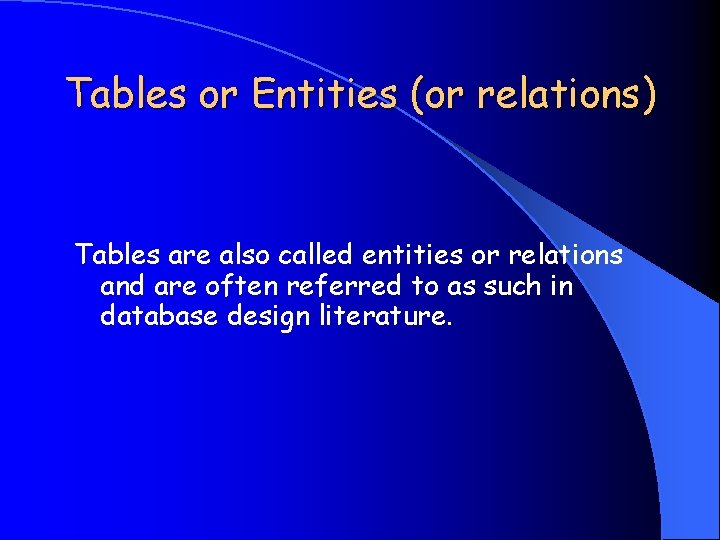 Tables or Entities (or relations)

Tables are also called entities or relations and are often referred to as such in database design literature.